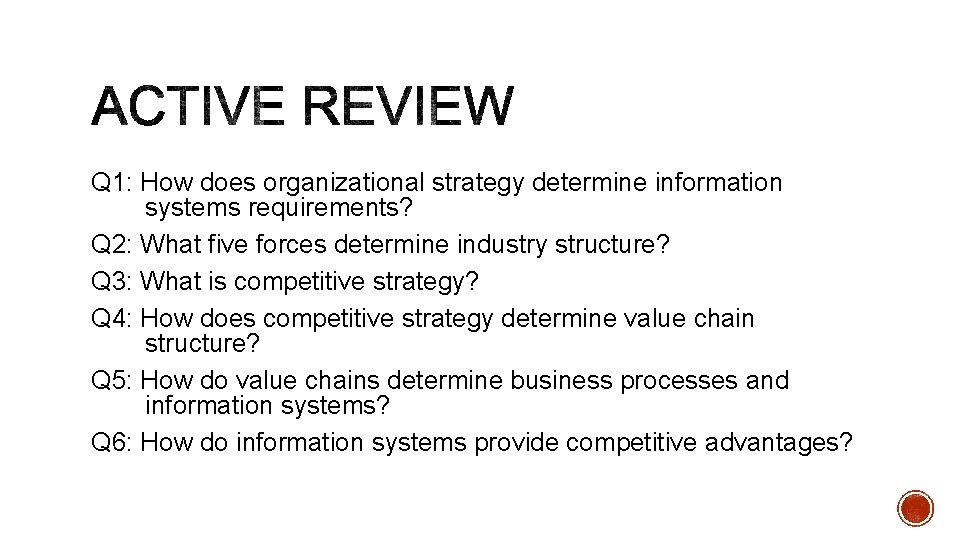 ACTIVE REVIEW

Q1: How does organizational strategy determine information systems requirements?

Q2: What five forces determine industry structure?

Q3: What is competitive strategy?

Q4: How does competitive strategy determine value chain structure?

Q5: How do value chains determine business processes and information systems?

Q6: How do information systems provide competitive advantages?